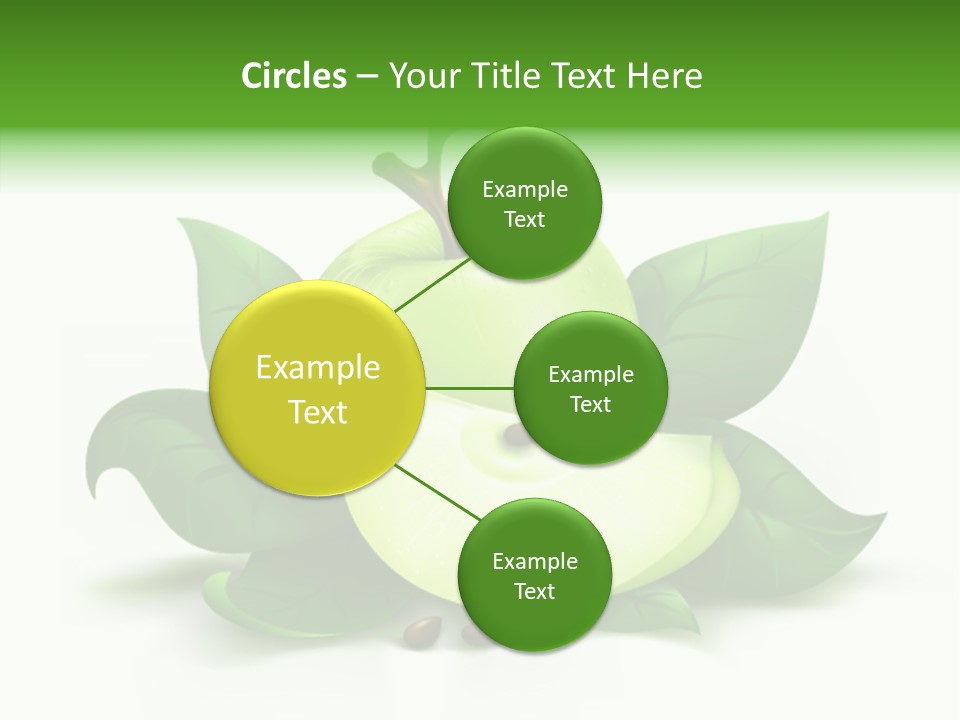 Circles – Your Title Text Here

Example Text

Example Text

Example Text

Example Text